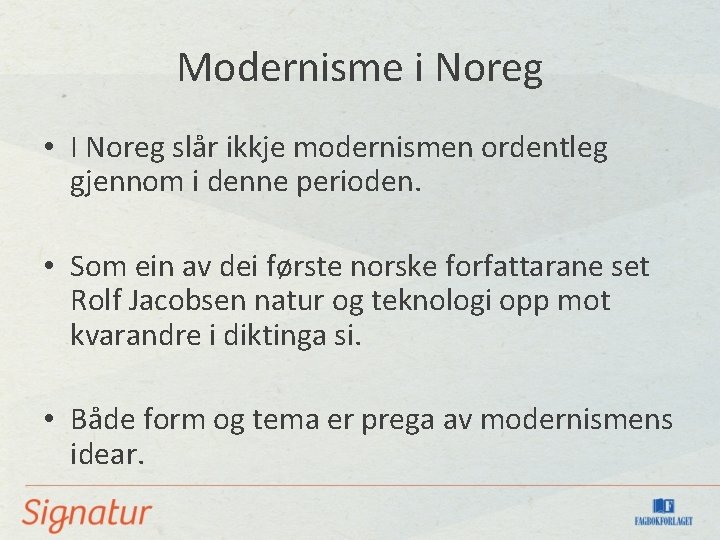 Modernisme i Noreg

• I Noreg slår ikkje modernismen ordentleg gjennom i denne perioden.

• Som ein av dei første norske forfattarane set Rolf Jacobsen natur og teknologi opp mot kvarandre i diktinga si.

• Både form og tema er prega av modernismens idear.

Signatur

FAGBOKFORLAGET